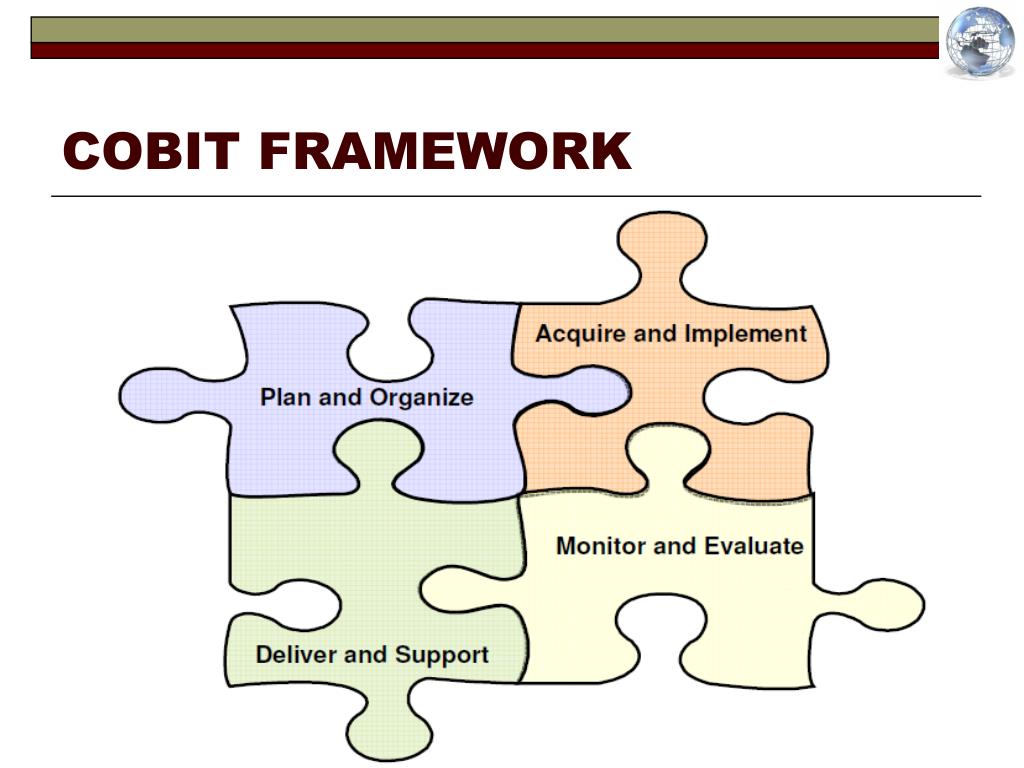 COBIT FRAMEWORK

Acquire and Implement

Plan and Organize

Monitor and Evaluate

Deliver and Support